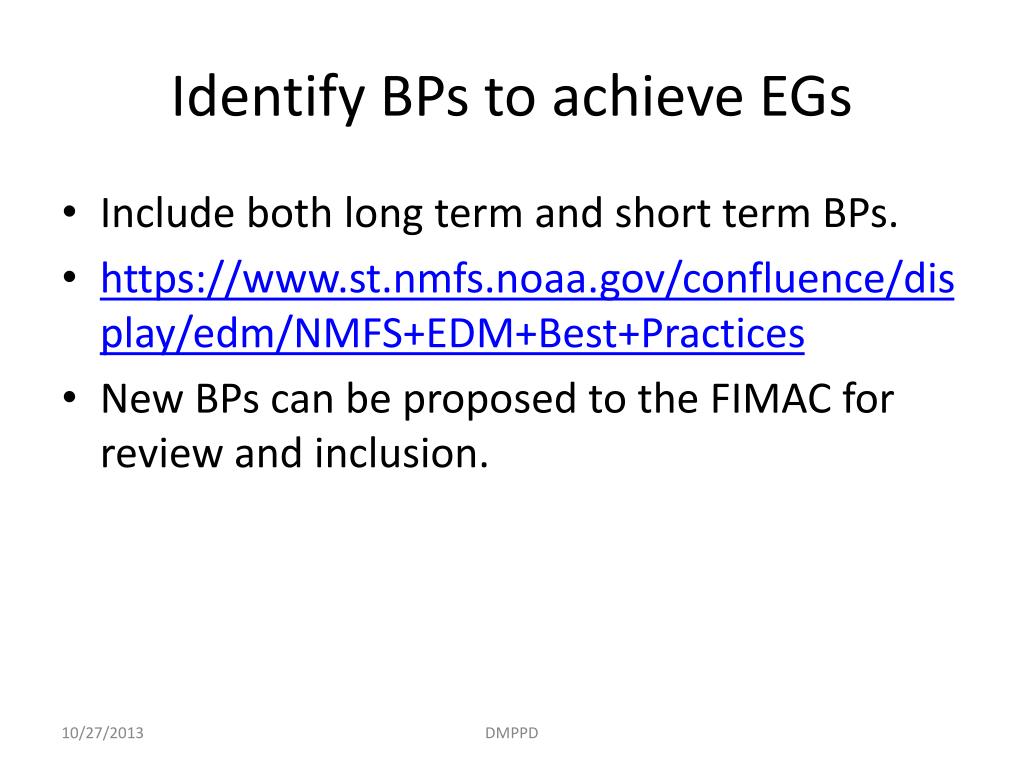 Identify BPs to achieve EGs

• Include both long term and short term BPs.
• https://www.st.nmfs.noaa.gov/confluence/display/edm/NMFS+EDM+Best+Practices
• New BPs can be proposed to the FIMAC for review and inclusion.

10/27/2013

DMPPD